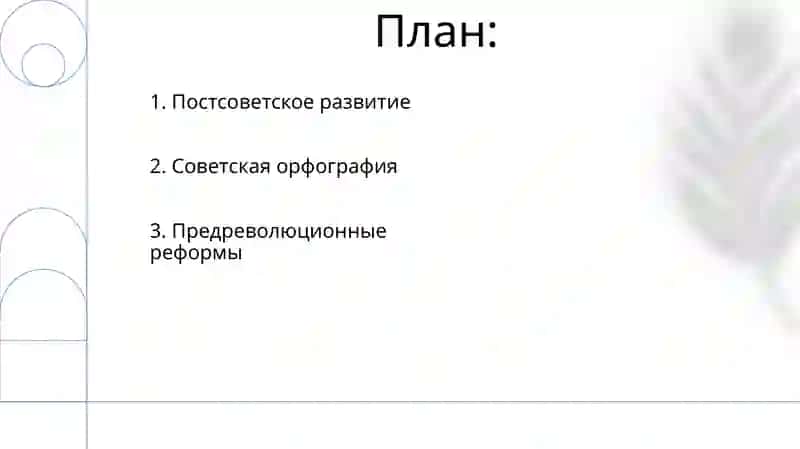 План:

1. Постсоветское развитие

2. Советская орфография

3. Предреволюционные реформы